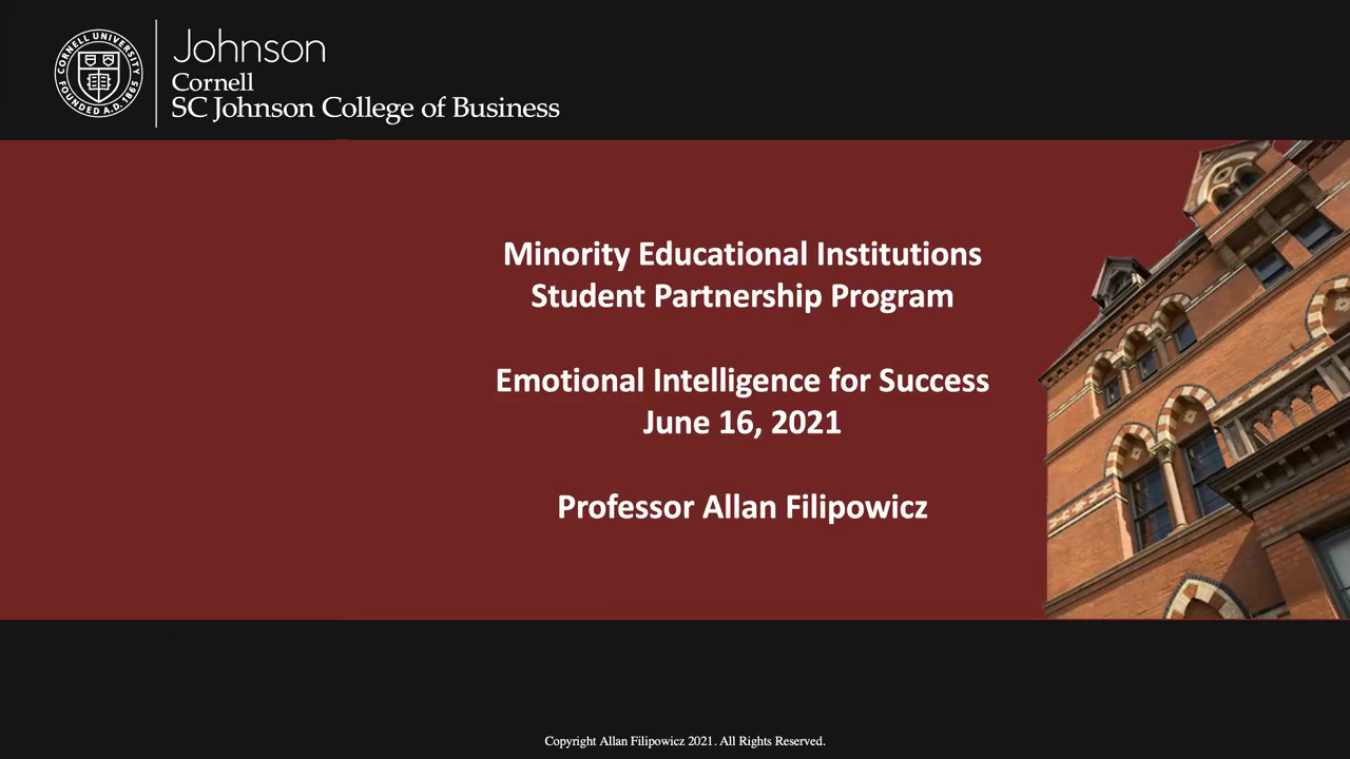 CORNELL UNIVERSITY FOUNDED A.D. 1865

Johnson
Cornell
SC Johnson College of Business

Minority Educational Institutions
Student Partnership Program

Emotional Intelligence for Success
June 16, 2021

Professor Allan Filipowicz

Copyright Allan Filipowicz 2021. All Rights Reserved.